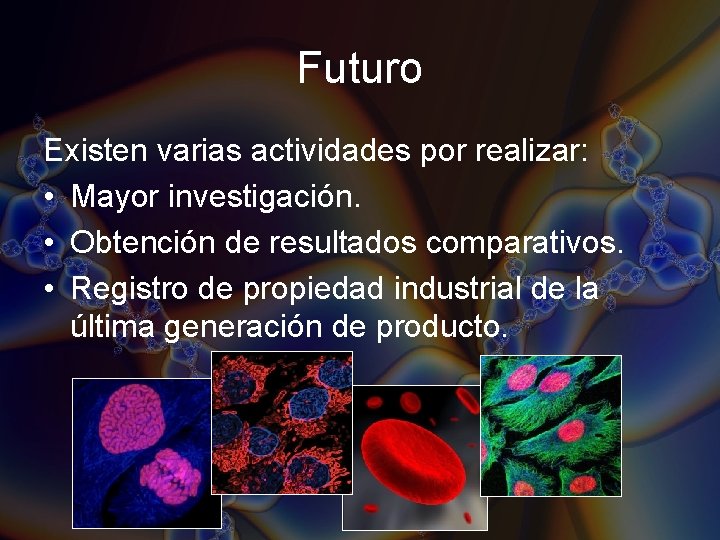 Futuro

Existen varias actividades por realizar:

• Mayor investigación.
• Obtención de resultados comparativos.
• Registro de propiedad industrial de la última generación de producto.